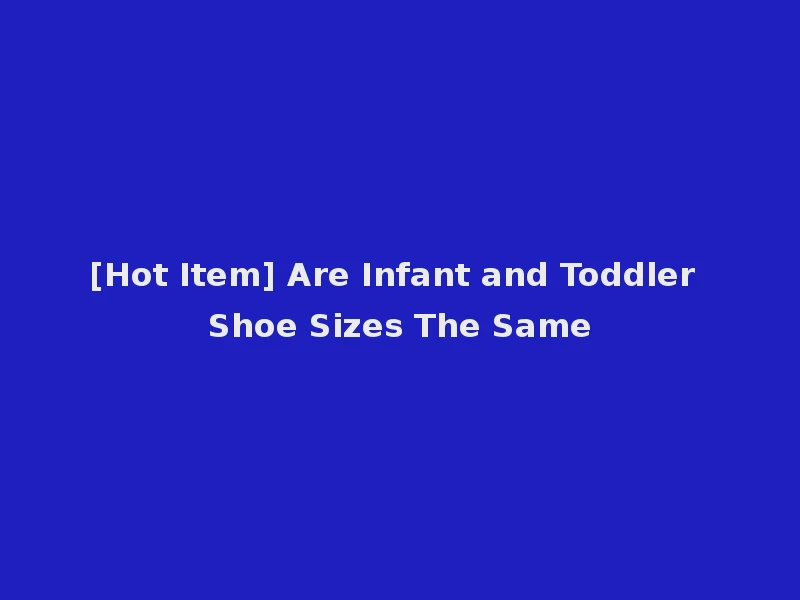 [Hot Item] Are Infant and Toddler Shoe Sizes The Same